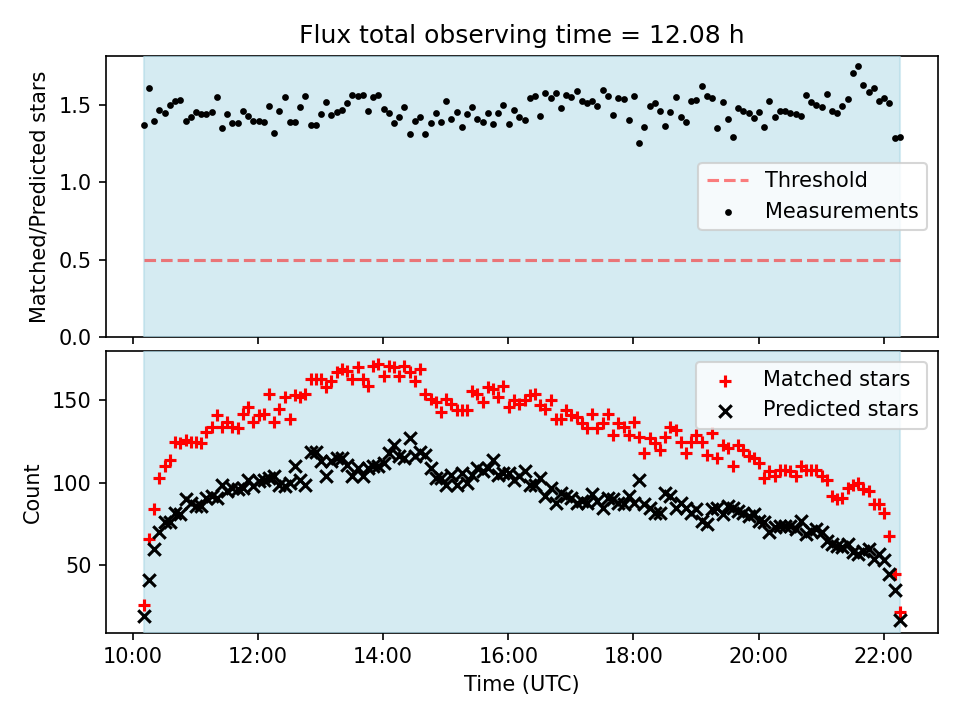 Flux total observing time = 12.08 h

Matched/Predicted stars

1.5
1.0
0.5
0.0

Threshold
Measurements

Count

150
100
50

Matched stars
Predicted stars

10:00
12:00
14:00
16:00
18:00
20:00
22:00

Time (UTC)